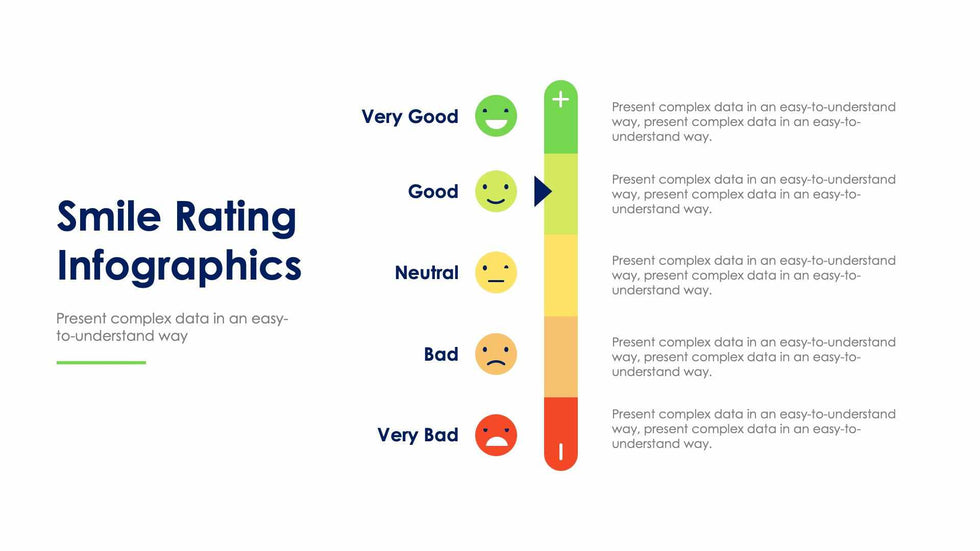 Smile Rating Infographics

Present complex data in an easy-to-understand way

Very Good

+

Present complex data in an easy-to-understand way, present complex data in an easy-to-understand way.

Good

Present complex data in an easy-to-understand way, present complex data in an easy-to-understand way.

Neutral

Present complex data in an easy-to-understand way, present complex data in an easy-to-understand way.

Bad

Present complex data in an easy-to-understand way, present complex data in an easy-to-understand way.

Very Bad

-

Present complex data in an easy-to-understand way, present complex data in an easy-to-understand way.